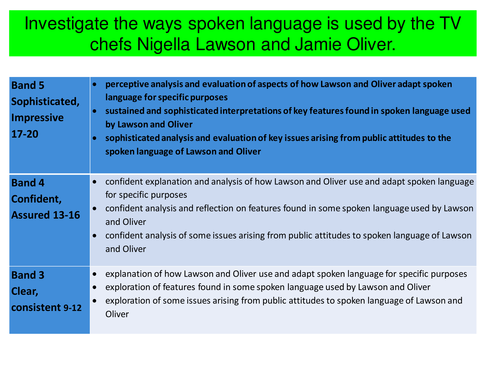 Investigate the ways spoken language is used by the TV chefs Nigella Lawson and Jamie Oliver.

| | |
|---|---|
| Band 5 Sophisticated, Impressive 17-20 | • perceptive analysis and evaluation of aspects of how Lawson and Oliver adapt spoken language for specific purposes • sustained and sophisticated interpretations of key features found in spoken language used by Lawson and Oliver • sophisticated analysis and evaluation of key issues arising from public attitudes to the spoken language of Lawson and Oliver |
| Band 4 Confident, Assured 13-16 | • confident explanation and analysis of how Lawson and Oliver use and adapt spoken language for specific purposes • confident analysis and reflection on features found in some spoken language used by Lawson and Oliver • confident analysis of some issues arising from public attitudes to spoken language of Lawson and Oliver |
| Band 3 Clear, consistent 9-12 | • explanation of how Lawson and Oliver use and adapt spoken language for specific purposes • exploration of features found in some spoken language used by Lawson and Oliver • exploration of some issues arising from public attitudes to spoken language of Lawson and Oliver |